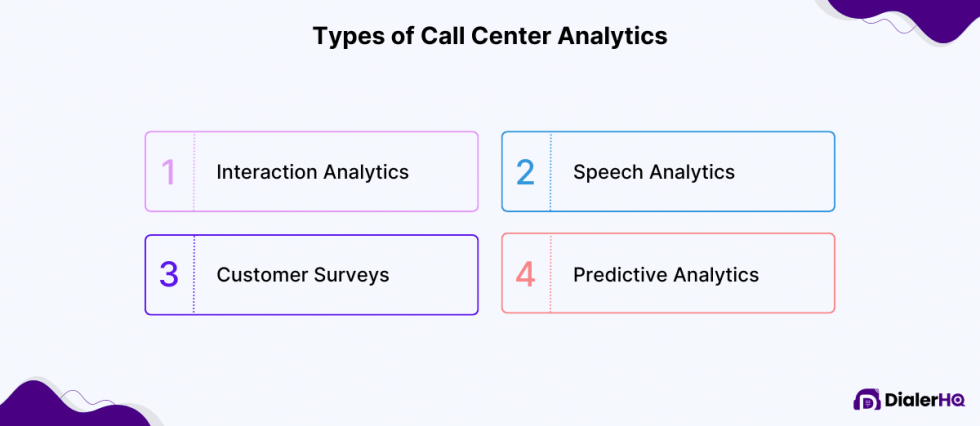 Types of Call Center Analytics

1 Interaction Analytics

2 Speech Analytics

3 Customer Surveys

4 Predictive Analytics

DialerHQ